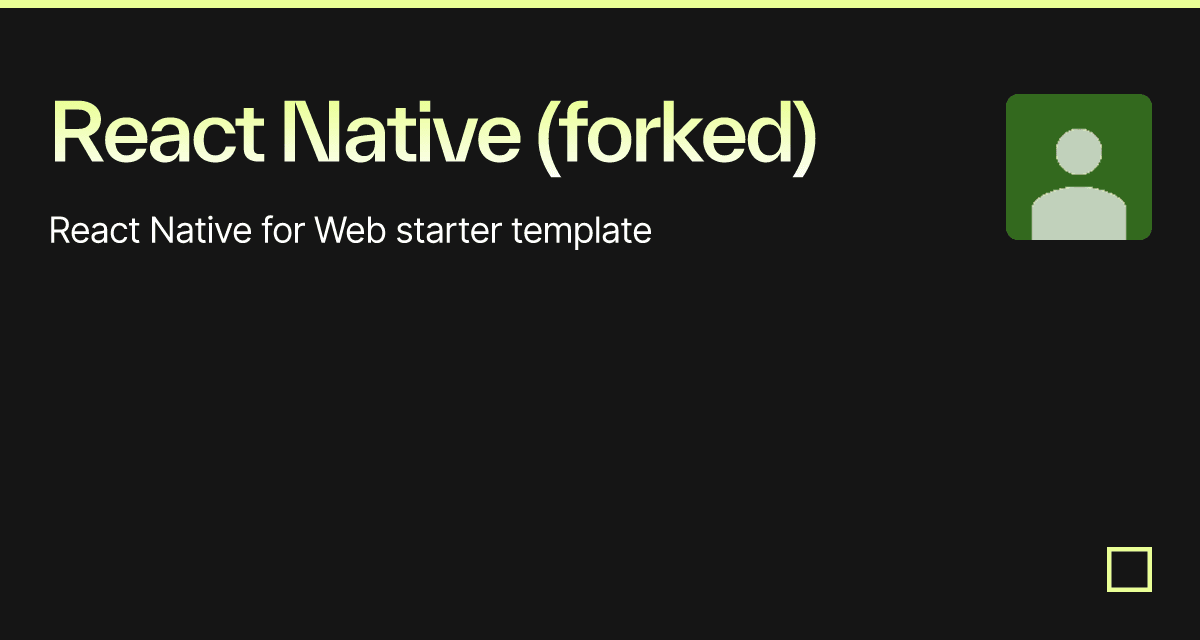 React Native (forked)

React Native for Web starter template